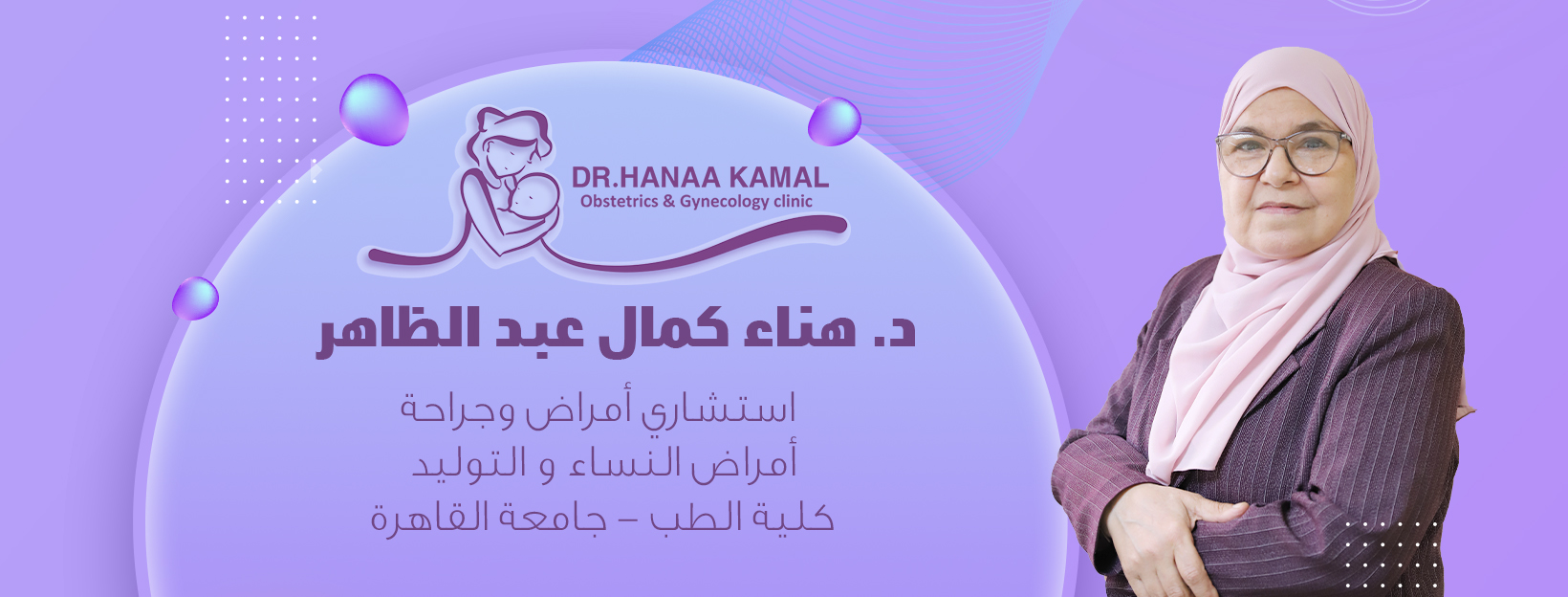 DR.HANAA KAMAL
Obstetrics & Gynecology clinic

د. هناء كمال عبد الظاهر

استشاري أمراض وجراحة
أمراض النساء و التوليد
كلية الطب – جامعة القاهرة